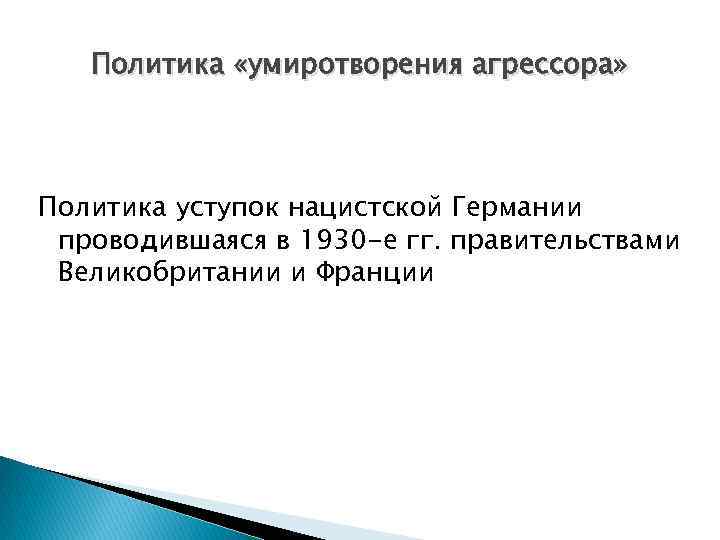 Политика «умиротворения агрессора»

Политика уступок нацистской Германии проводившаяся в 1930-е гг. правительствами Великобритании и Франции